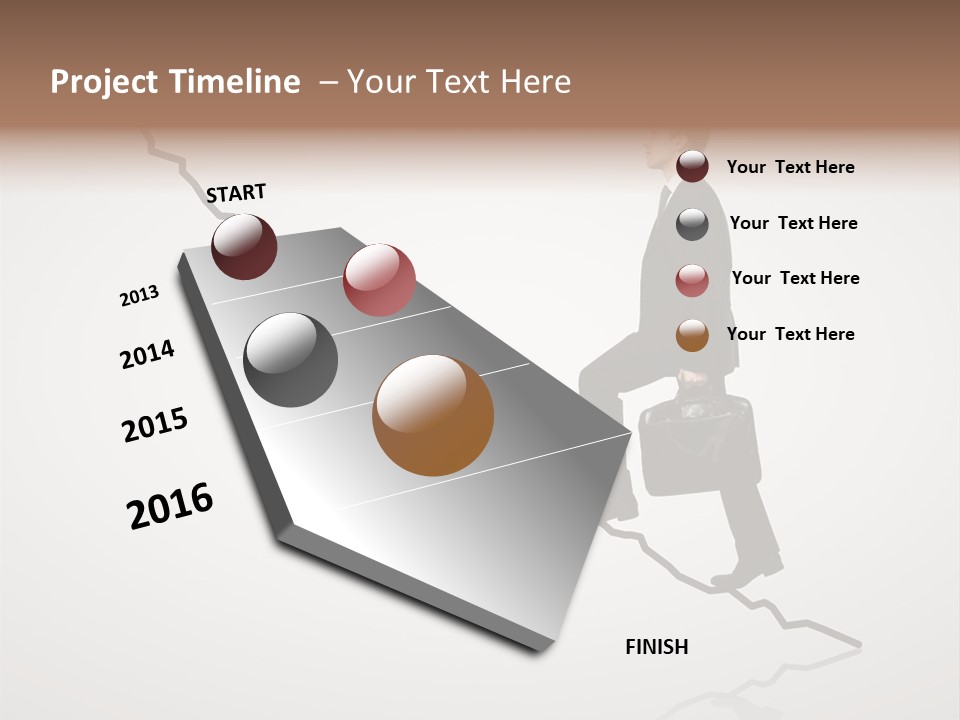 Project Timeline – Your Text Here

START

2013

2014

2015

2016

Your Text Here

Your Text Here

Your Text Here

Your Text Here

FINISH